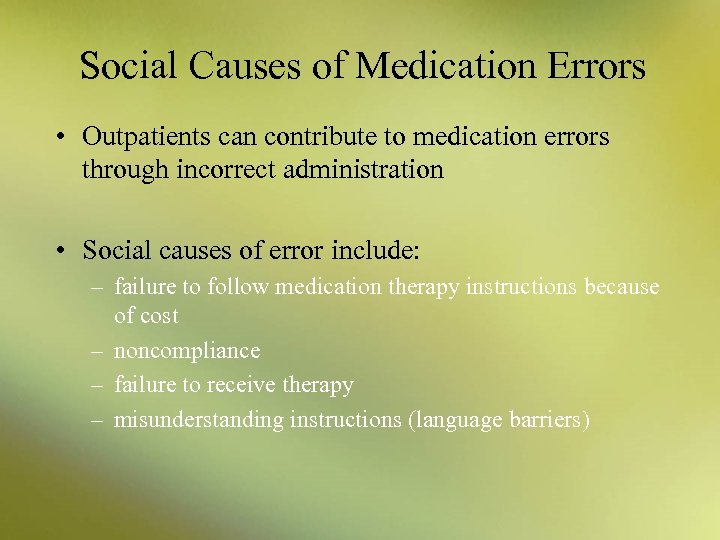 Social Causes of Medication Errors

• Outpatients can contribute to medication errors through incorrect administration

• Social causes of error include:
– failure to follow medication therapy instructions because of cost
– noncompliance
– failure to receive therapy
– misunderstanding instructions (language barriers)